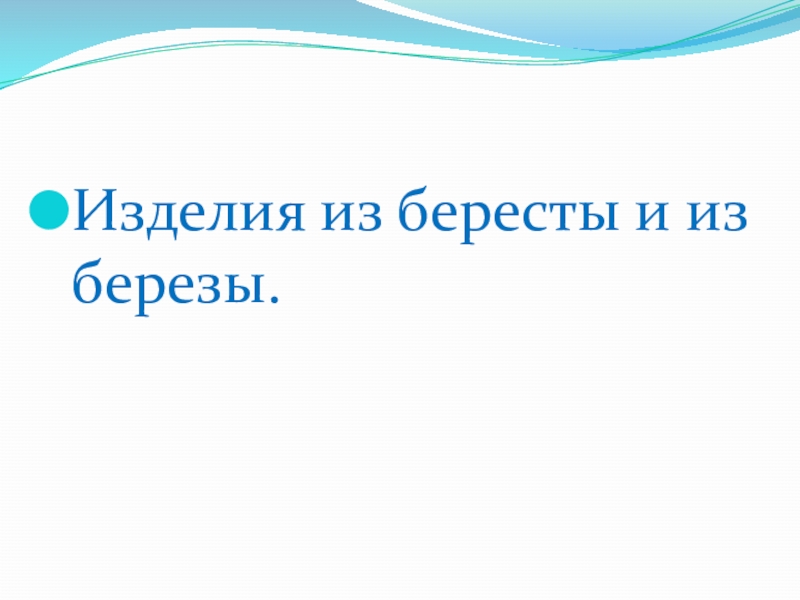 Изделия из бересты и из березы.